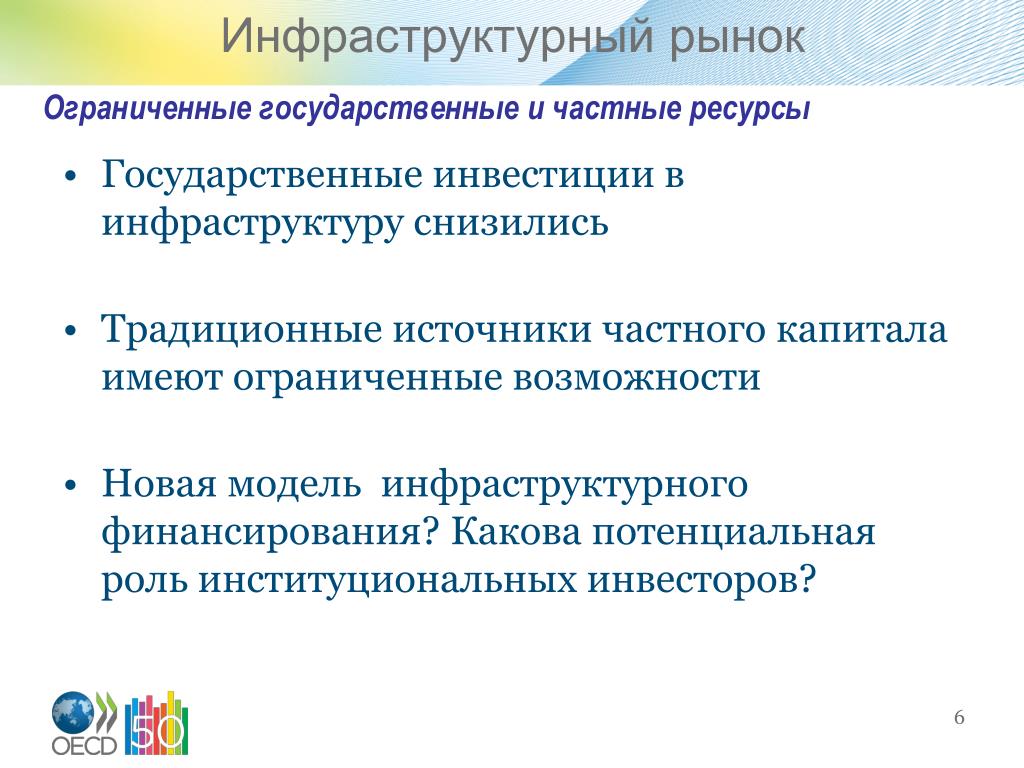 Инфраструктурный рынок

Ограниченные государственные и частные ресурсы

• Государственные инвестиции в инфраструктуру снизились

• Традиционные источники частного капитала имеют ограниченные возможности

• Новая модель  инфраструктурного финансирования? Какова потенциальная роль институциональных инвесторов?

OECD 50

6